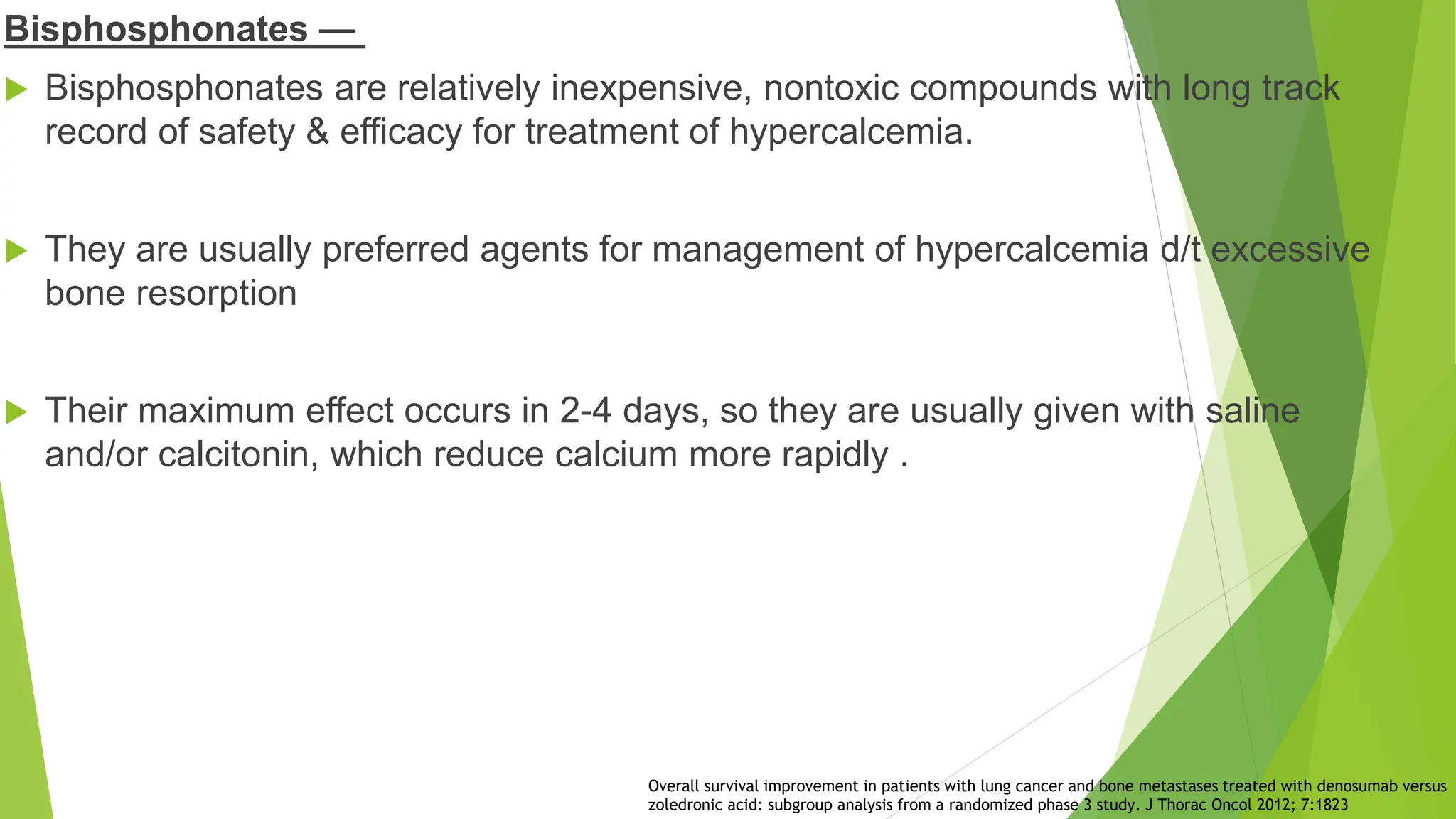 Bisphosphonates —

Bisphosphonates are relatively inexpensive, nontoxic compounds with long track record of safety & efficacy for treatment of hypercalcemia.

They are usually preferred agents for management of hypercalcemia d/t excessive bone resorption

Their maximum effect occurs in 2-4 days, so they are usually given with saline and/or calcitonin, which reduce calcium more rapidly .

Overall survival improvement in patients with lung cancer and bone metastases treated with denosumab versus zoledronic acid: subgroup analysis from a randomized phase 3 study. J Thorac Oncol 2012; 7:1823